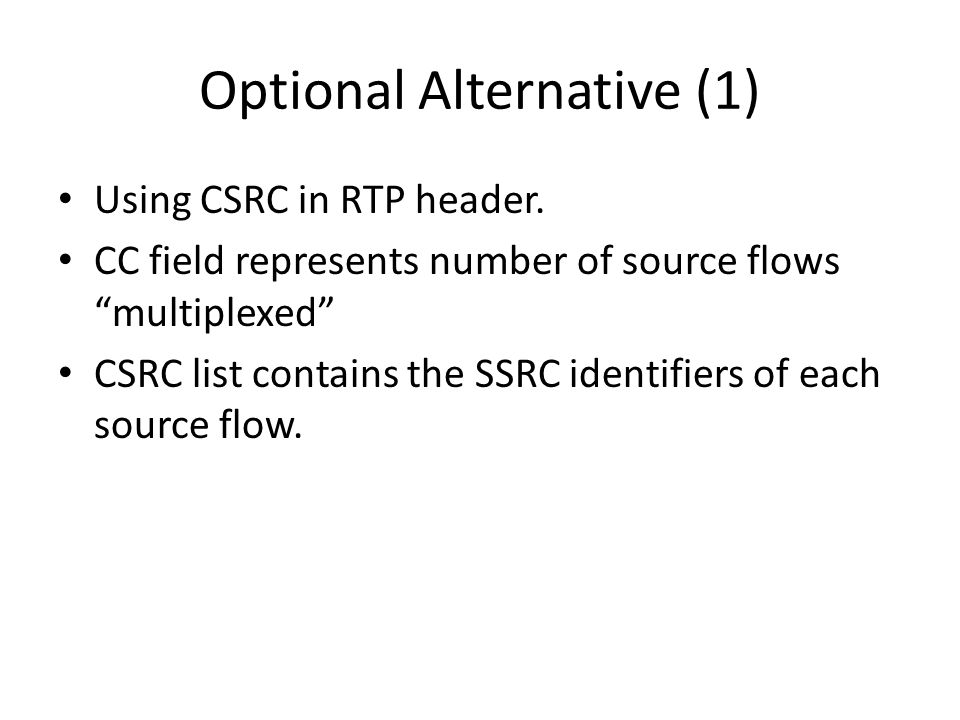 Optional Alternative (1)

• Using CSRC in RTP header.
• CC field represents number of source flows “multiplexed”
• CSRC list contains the SSRC identifiers of each source flow.